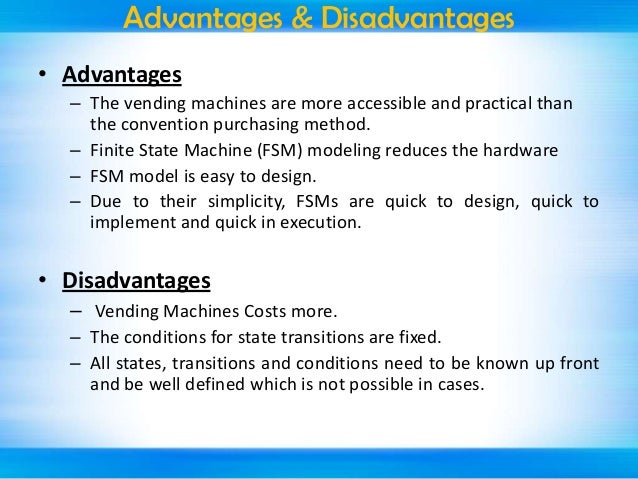 Advantages & Disadvantages

• Advantages
– The vending machines are more accessible and practical than the convention purchasing method.
– Finite State Machine (FSM) modeling reduces the hardware
– FSM model is easy to design.
– Due to their simplicity, FSMs are quick to design, quick to implement and quick in execution.

• Disadvantages
– Vending Machines Costs more.
– The conditions for state transitions are fixed.
– All states, transitions and conditions need to be known up front and be well defined which is not possible in cases.